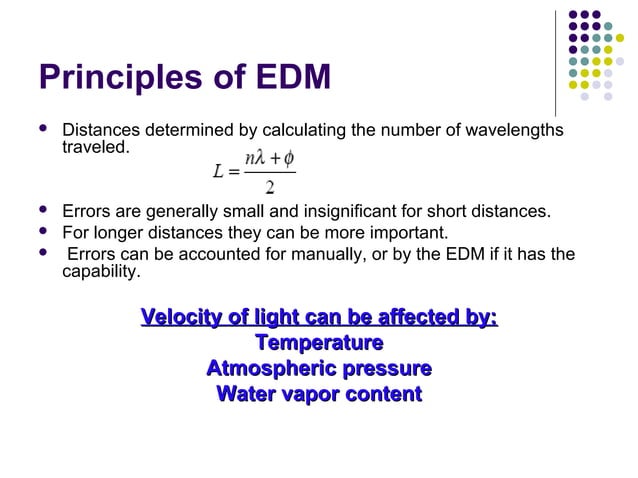 Principles of EDM

- Distances determined by calculating the number of wavelengths traveled.

$L = \frac{n\lambda + \phi}{2}$

- Errors are generally small and insignificant for short distances.
- For longer distances they can be more important.
- Errors can be accounted for manually, or by the EDM if it has the capability.

Velocity of light can be affected by:
Temperature
Atmospheric pressure
Water vapor content